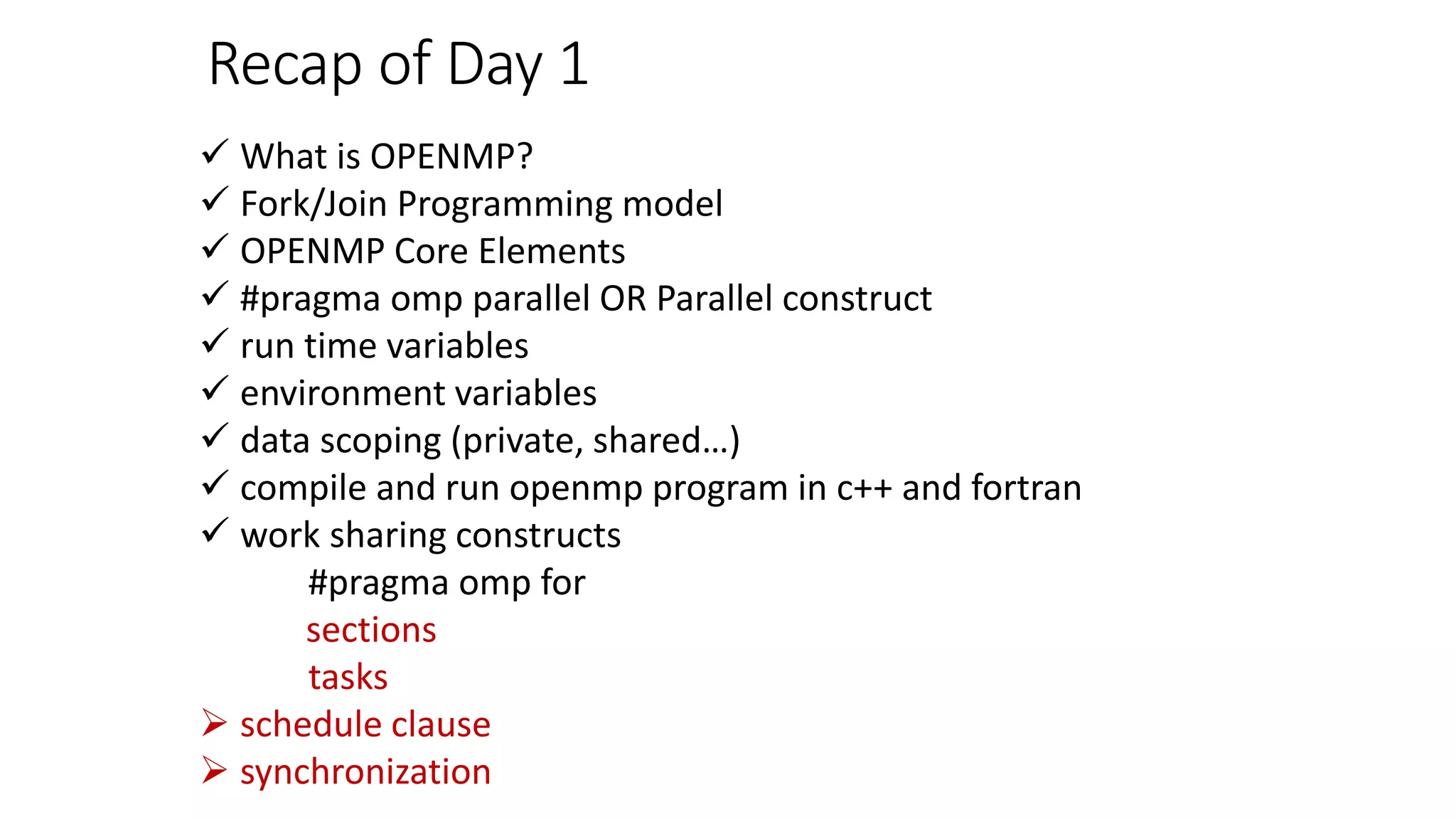 Recap of Day 1

✓ What is OPENMP?
✓ Fork/Join Programming model
✓ OPENMP Core Elements
✓ #pragma omp parallel OR Parallel construct
✓ run time variables
✓ environment variables
✓ data scoping (private, shared…)
✓ compile and run openmp program in c++ and fortran
✓ work sharing constructs
#pragma omp for
sections
tasks
➢ schedule clause
➢ synchronization